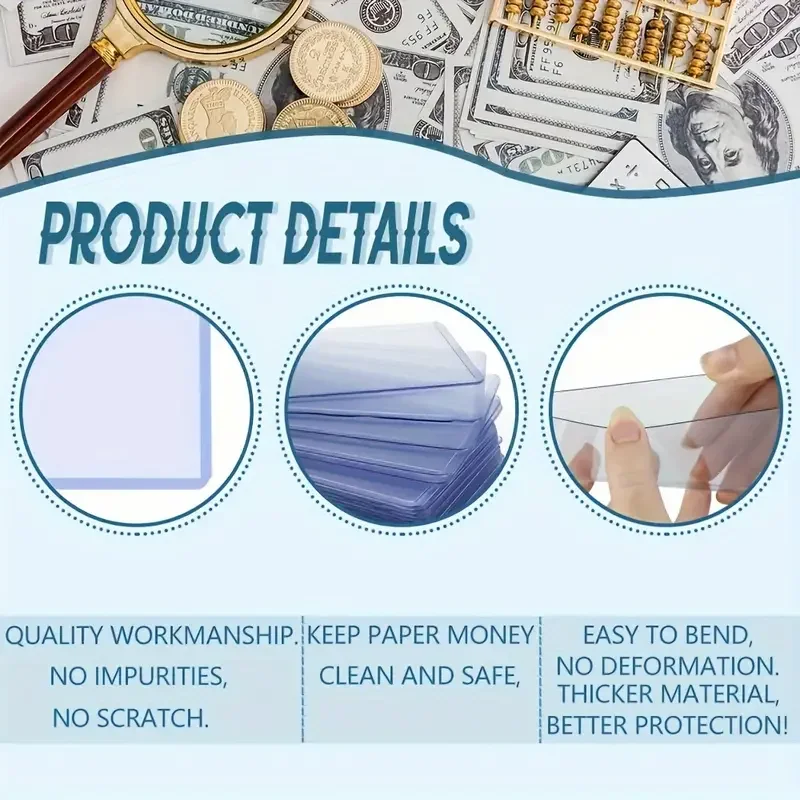 PRODUCT DETAILS

QUALITY WORKMANSHIP. NO IMPURITIES, NO SCRATCH.

KEEP PAPER MONEY CLEAN AND SAFE,

EASY TO BEND, NO DEFORMATION. THICKER MATERIAL, BETTER PROTECTION!